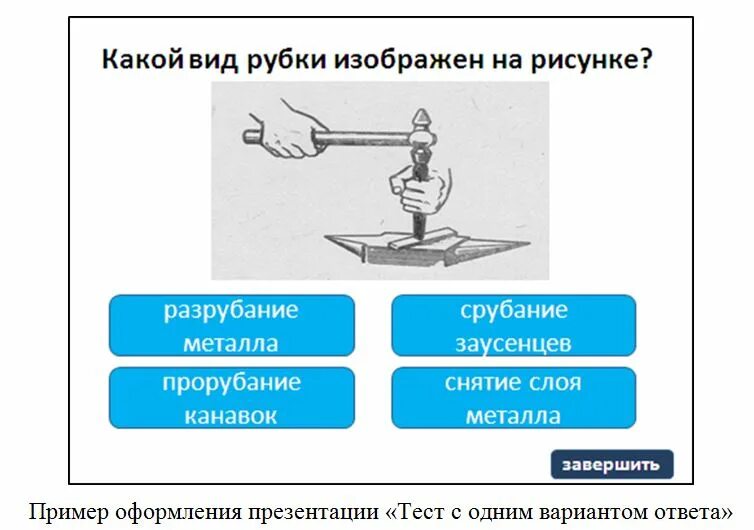 Какой вид рубки изображен на рисунке?

разрубание металла

срубание заусенцев

прорубание канавок

снятие слоя металла

завершить

Пример оформления презентации «Тест с одним вариантом ответа»